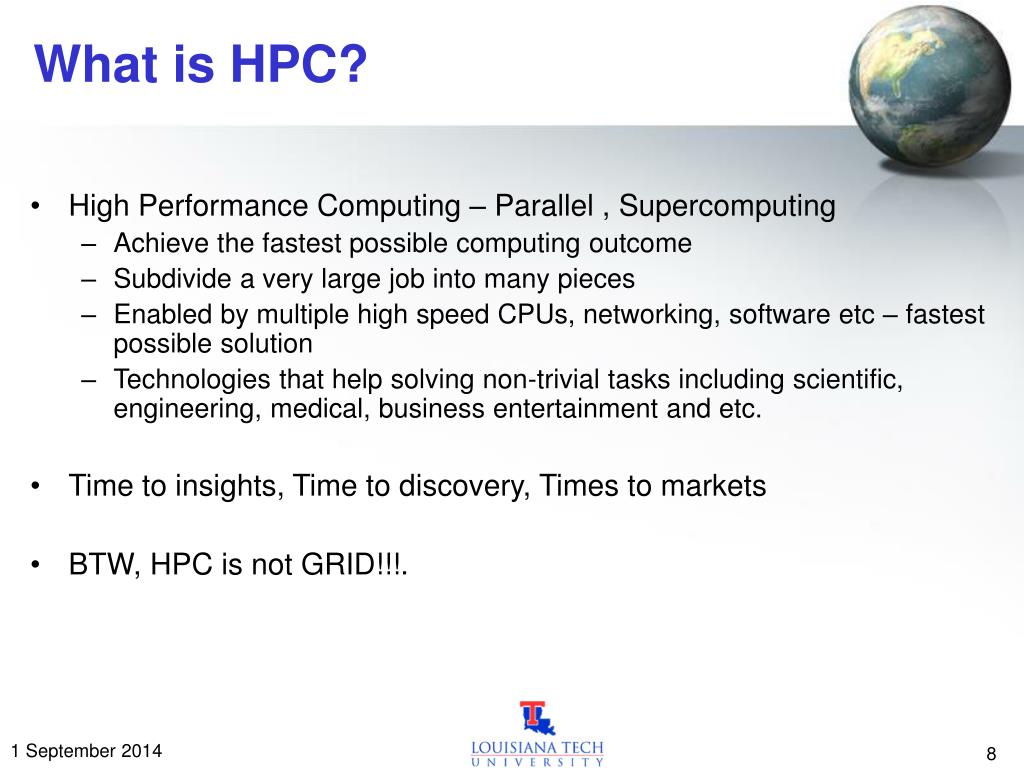 What is HPC?

• High Performance Computing – Parallel , Supercomputing
– Achieve the fastest possible computing outcome
– Subdivide a very large job into many pieces
– Enabled by multiple high speed CPUs, networking, software etc – fastest possible solution
– Technologies that help solving non-trivial tasks including scientific, engineering, medical, business entertainment and etc.

• Time to insights, Time to discovery, Times to markets

• BTW, HPC is not GRID!!!.

1 September 2014

LOUISIANA TECH UNIVERSITY

8